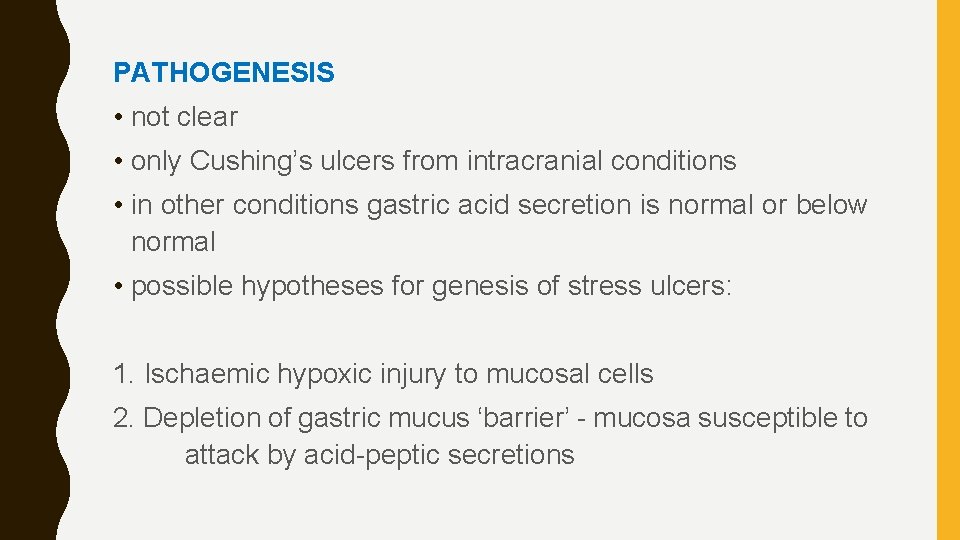 PATHOGENESIS

• not clear

• only Cushing’s ulcers from intracranial conditions

• in other conditions gastric acid secretion is normal or below normal

• possible hypotheses for genesis of stress ulcers:

1. Ischaemic hypoxic injury to mucosal cells

2. Depletion of gastric mucus ‘barrier’ - mucosa susceptible to attack by acid-peptic secretions